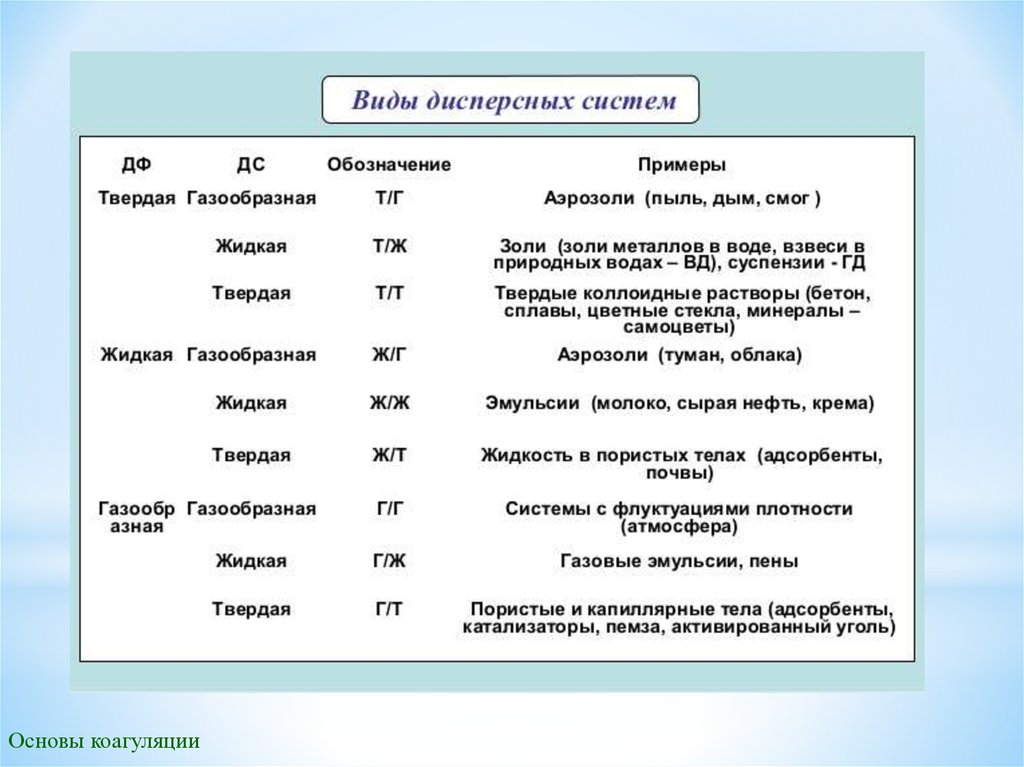 Виды дисперсных систем

| ДФ | ДС | Обозначение | Примеры |
|---|---|---|---|
| Твердая | Газообразная | Т/Г | Аэрозоли (пыль, дым, смог ) |
| | Жидкая | Т/Ж | Золи (золи металлов в воде, взвеси в природных водах – ВД), суспензии - ГД |
| | Твердая | Т/Т | Твердые коллоидные растворы (бетон, сплавы, цветные стекла, минералы – самоцветы) |
| Жидкая | Газообразная | Ж/Г | Аэрозоли (туман, облака) |
| | Жидкая | Ж/Ж | Эмульсии (молоко, сырая нефть, крема) |
| | Твердая | Ж/Т | Жидкость в пористых телах (адсорбенты, почвы) |
| Газообразная | Газообразная | Г/Г | Системы с флуктуациями плотности (атмосфера) |
| | Жидкая | Г/Ж | Газовые эмульсии, пены |
| | Твердая | Г/Т | Пористые и капиллярные тела (адсорбенты, катализаторы, пемза, активированный уголь) |

Основы коагуляции